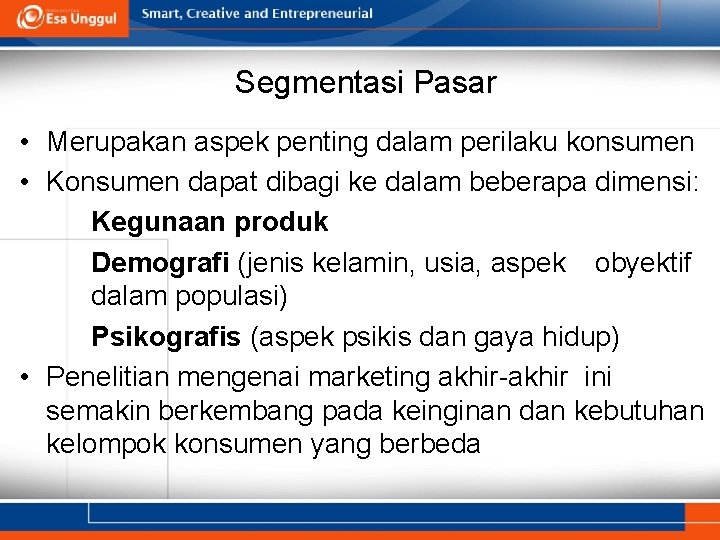 Esa Unggul Smart, Creative and Entrepreneurial

Segmentasi Pasar

• Merupakan aspek penting dalam perilaku konsumen
• Konsumen dapat dibagi ke dalam beberapa dimensi:

Kegunaan produk

Demografi (jenis kelamin, usia, aspek obyektif dalam populasi)

Psikografis (aspek psikis dan gaya hidup)

• Penelitian mengenai marketing akhir-akhir ini semakin berkembang pada keinginan dan kebutuhan kelompok konsumen yang berbeda